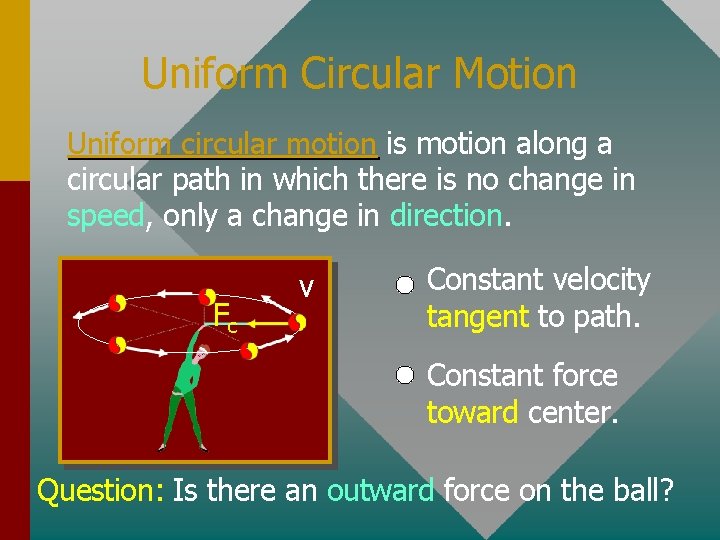 Uniform Circular Motion

Uniform circular motion is motion along a circular path in which there is no change in speed, only a change in direction.

v

$F_c$

Constant velocity tangent to path.

Constant force toward center.

Question: Is there an outward force on the ball?